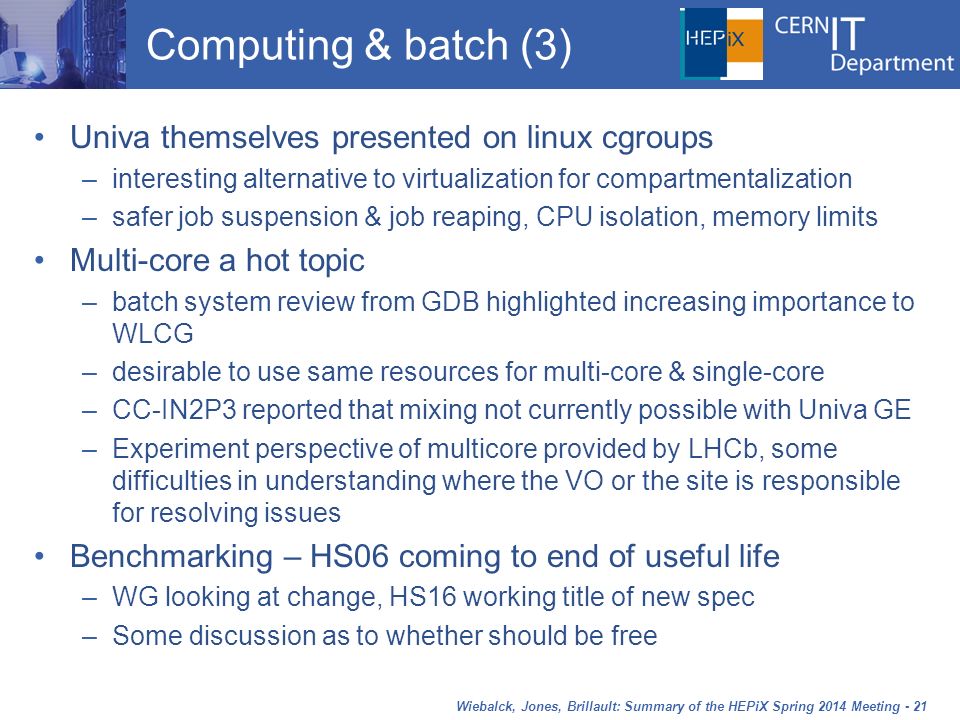 Computing & batch (3)

HEPiX

CERN IT Department

• Univa themselves presented on linux cgroups
– interesting alternative to virtualization for compartmentalization
– safer job suspension & job reaping, CPU isolation, memory limits

• Multi-core a hot topic
– batch system review from GDB highlighted increasing importance to WLCG
– desirable to use same resources for multi-core & single-core
– CC-IN2P3 reported that mixing not currently possible with Univa GE
– Experiment perspective of multicore provided by LHCb, some difficulties in understanding where the VO or the site is responsible for resolving issues

• Benchmarking – HS06 coming to end of useful life
– WG looking at change, HS16 working title of new spec
– Some discussion as to whether should be free

Wiebalck, Jones, Brillault: Summary of the HEPiX Spring 2014 Meeting - 21